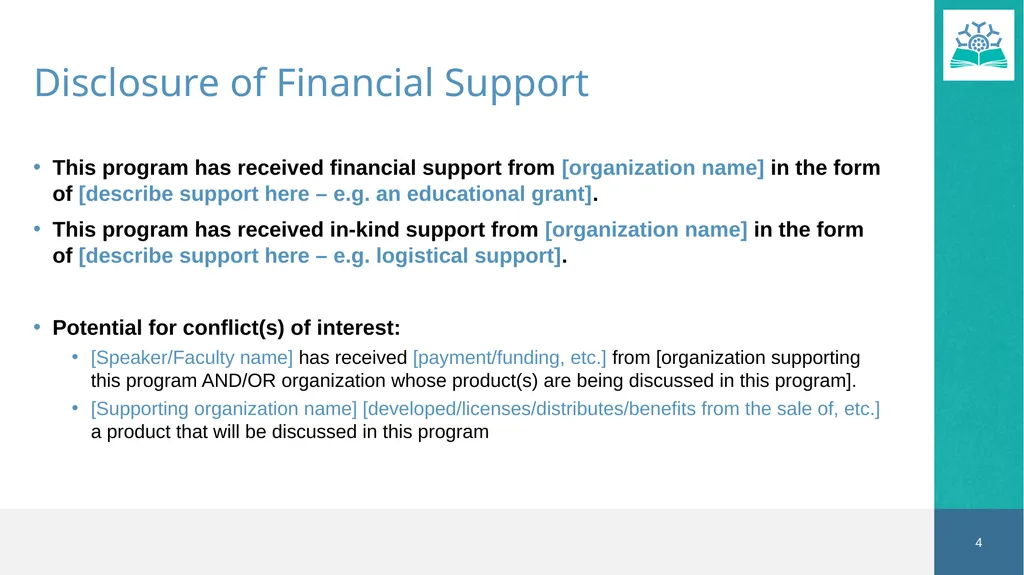 Disclosure of Financial Support

• This program has received financial support from [organization name] in the form of [describe support here – e.g. an educational grant].

• This program has received in-kind support from [organization name] in the form of [describe support here – e.g. logistical support].

• Potential for conflict(s) of interest:

• [Speaker/Faculty name] has received [payment/funding, etc.] from [organization supporting this program AND/OR organization whose product(s) are being discussed in this program].

• [Supporting organization name] [developed/licenses/distributes/benefits from the sale of, etc.] a product that will be discussed in this program

4